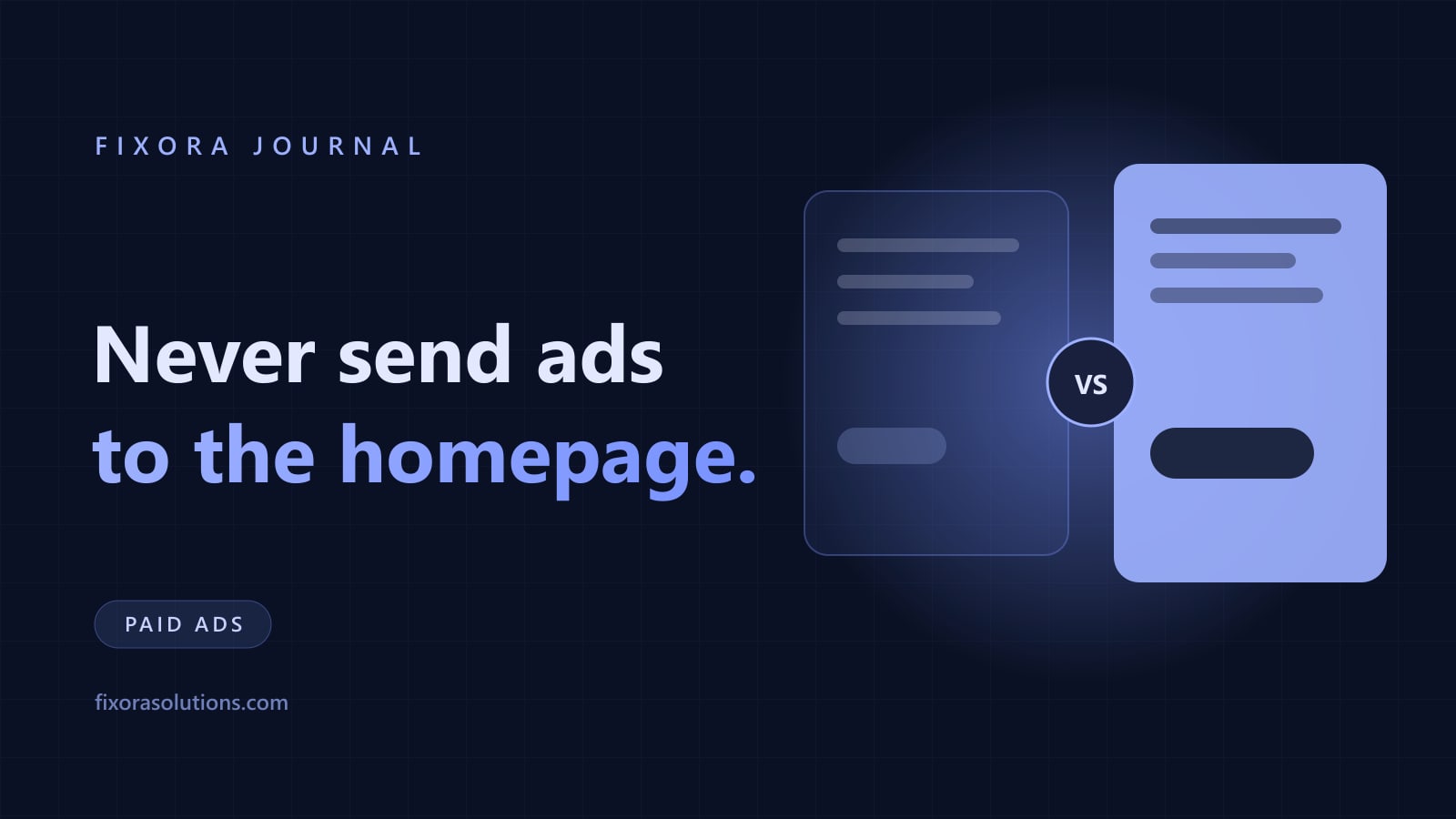 FIXORA JOURNAL

Never send ads to the homepage.

VS

PAID ADS

fixorasolutions.com